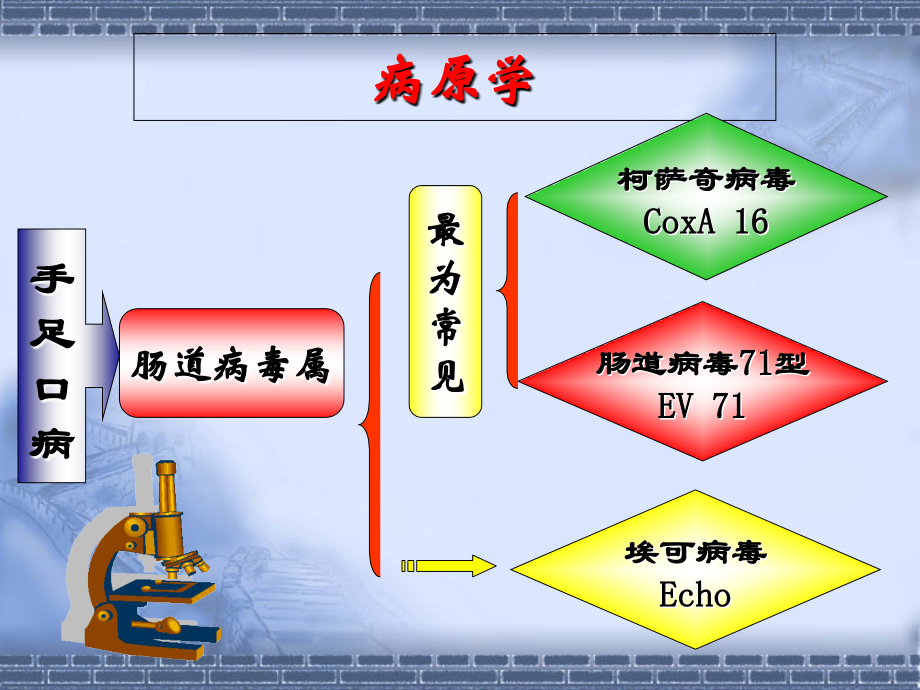 病原学

手足口病

肠道病毒属

最为常见

柯萨奇病毒
CoxA 16

肠道病毒71型
EV 71

埃可病毒
Echo